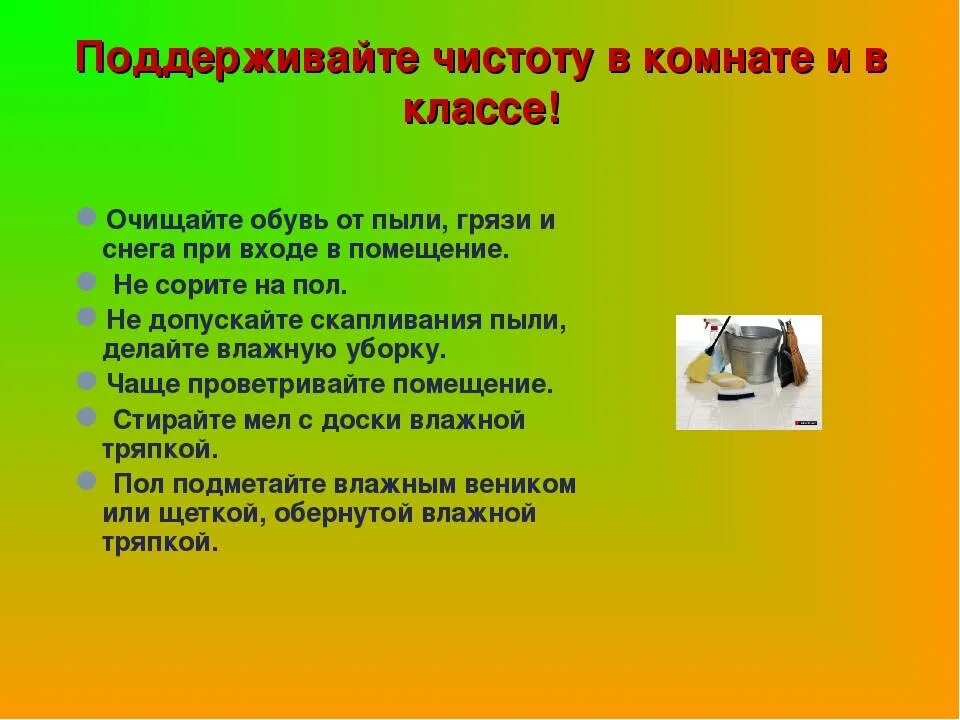 Поддерживайте чистоту в комнате и в классе!

Очищайте обувь от пыли, грязи и снега при входе в помещение.

Не сорите на пол.

Не допускайте скапливания пыли, делайте влажную уборку.

Чаще проветривайте помещение.

Стирайте мел с доски влажной тряпкой.

Пол подметайте влажным веником или щеткой, обернутой влажной тряпкой.